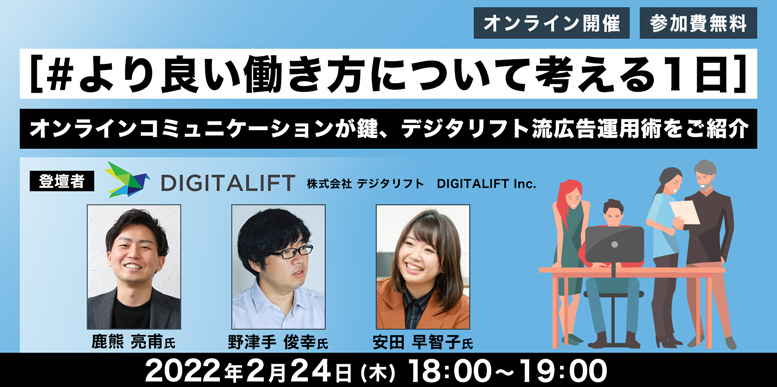 オンライン開催 参加費無料

[#より良い働き方について考える1日]

オンラインコミュニケーションが鍵、デジタリフト流広告運用術をご紹介

登壇者 DIGITALIFT 株式会社 デジタリフト DIGITALIFT Inc.

鹿熊 亮甫氏

野津手 俊幸氏

安田 早智子氏

2022年2月24日(木) 18:00~19:00